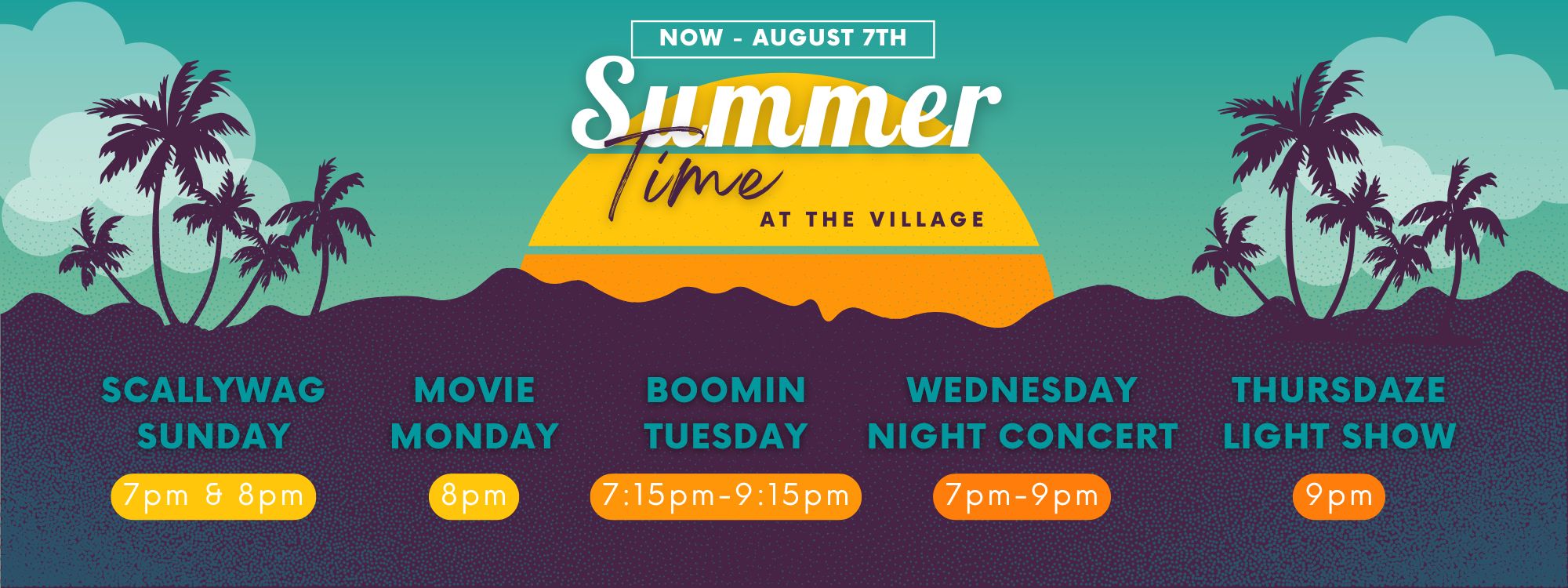 NOW - AUGUST 7TH

Summer Time

AT THE VILLAGE

SCALLYWAG SUNDAY

7pm & 8pm

MOVIE MONDAY

8pm

BOOMIN TUESDAY

7:15pm-9:15pm

WEDNESDAY NIGHT CONCERT

7pm-9pm

THURSDAZE LIGHT SHOW

9pm